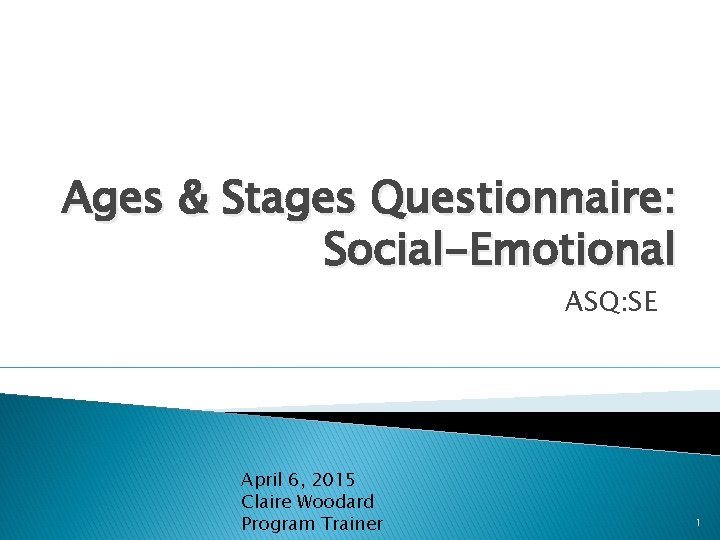 Ages & Stages Questionnaire: Social-Emotional

ASQ:SE

April 6, 2015
Claire Woodard
Program Trainer

1